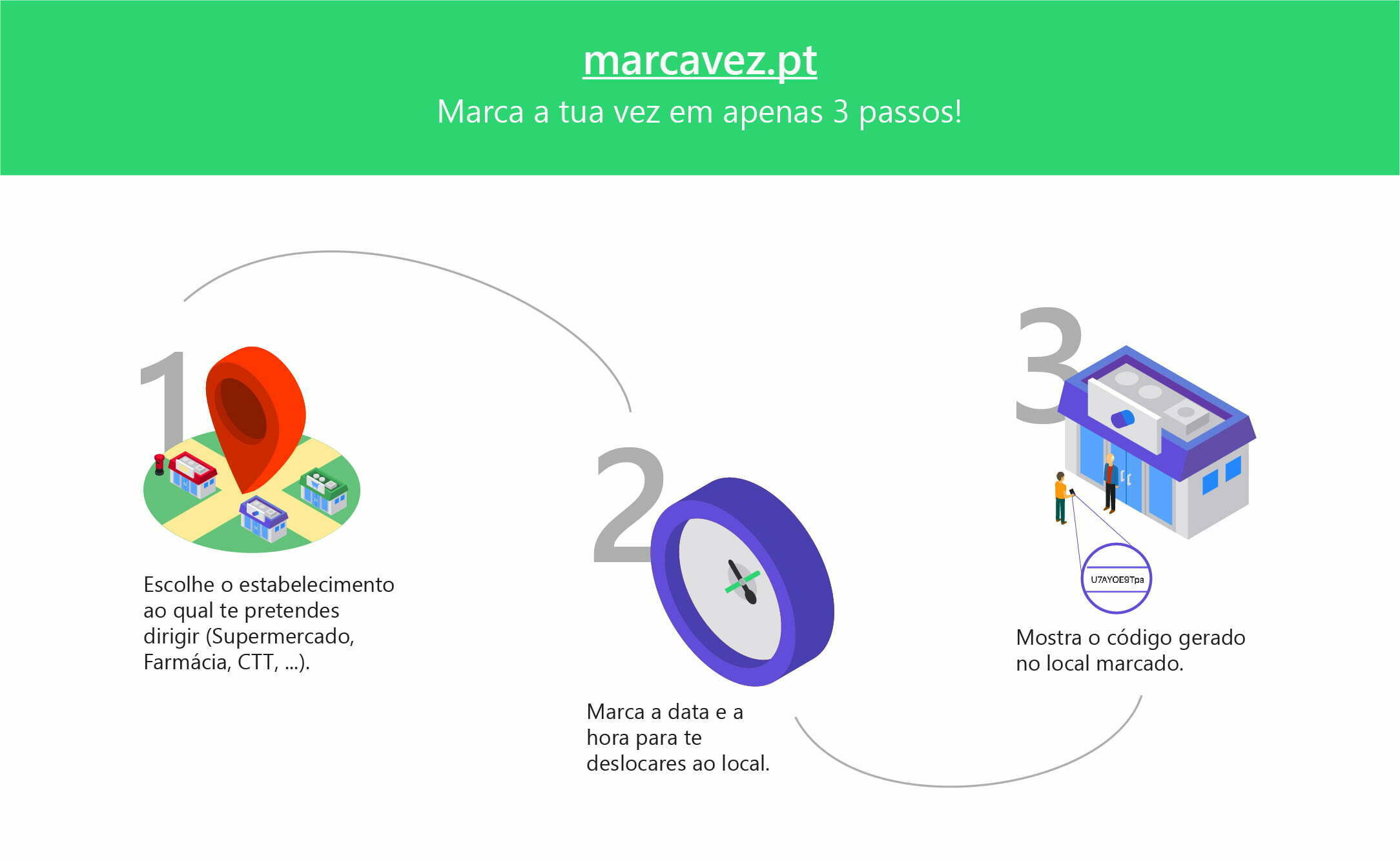 marcavez.pt
Marca a tua vez em apenas 3 passos!

1

Escolhe o estabelecimento ao qual te pretendes dirigir (Supermercado, Farmácia, CTT, ...).

2

Marca a data e a hora para te deslocares ao local.

3

U7AYOE9Tpa

Mostra o código gerado no local marcado.